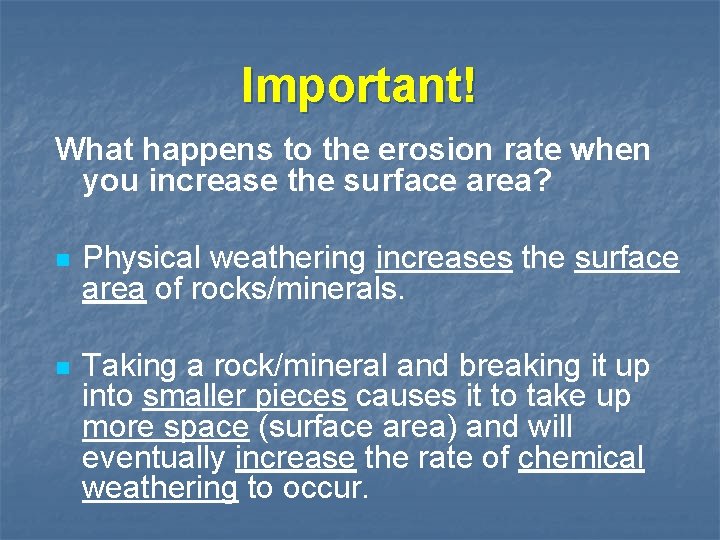 Important!

What happens to the erosion rate when you increase the surface area?

Physical weathering increases the surface area of rocks/minerals.

Taking a rock/mineral and breaking it up into smaller pieces causes it to take up more space (surface area) and will eventually increase the rate of chemical weathering to occur.